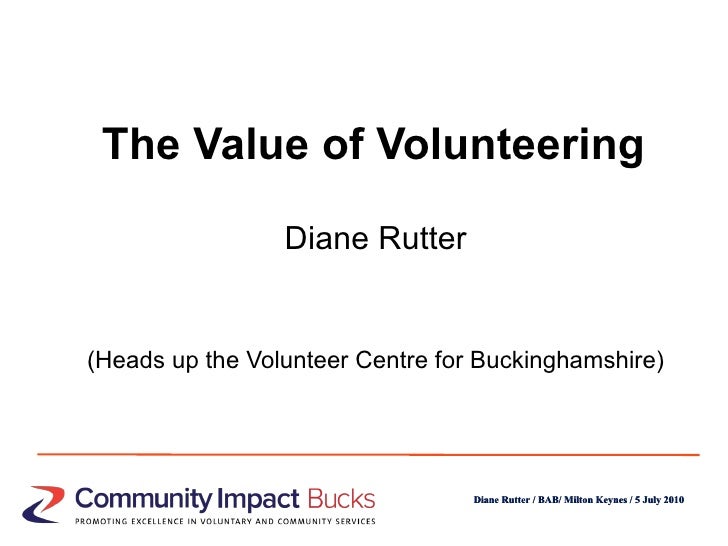 The Value of Volunteering

Diane Rutter

(Heads up the Volunteer Centre for Buckinghamshire)

Community Impact Bucks
PROMOTING EXCELLENCE IN VOLUNTARY AND COMMUNITY SERVICES

Diane Rutter / BAB/ Milton Keynes / 5 July 2010